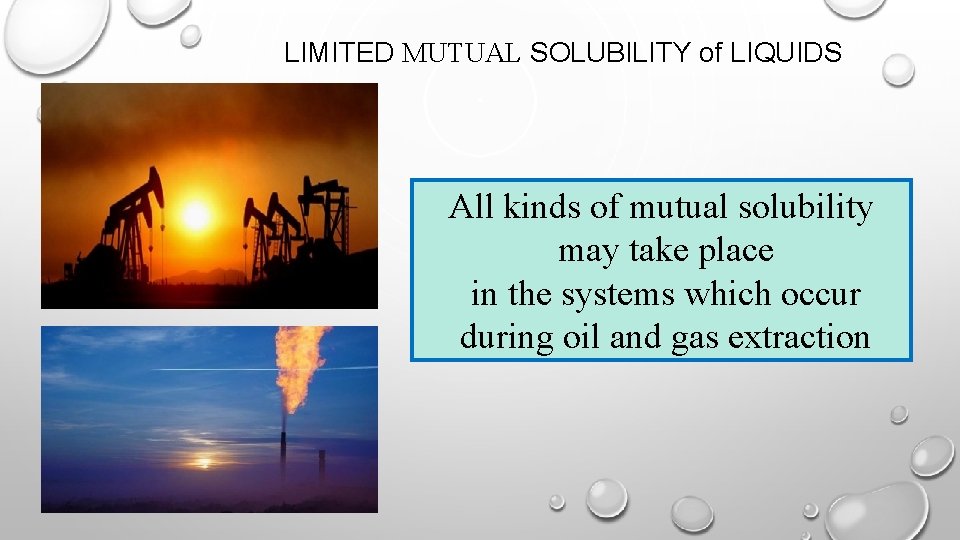 LIMITED MUTUAL SOLUBILITY of LIQUIDS

All kinds of mutual solubility may take place in the systems which occur during oil and gas extraction